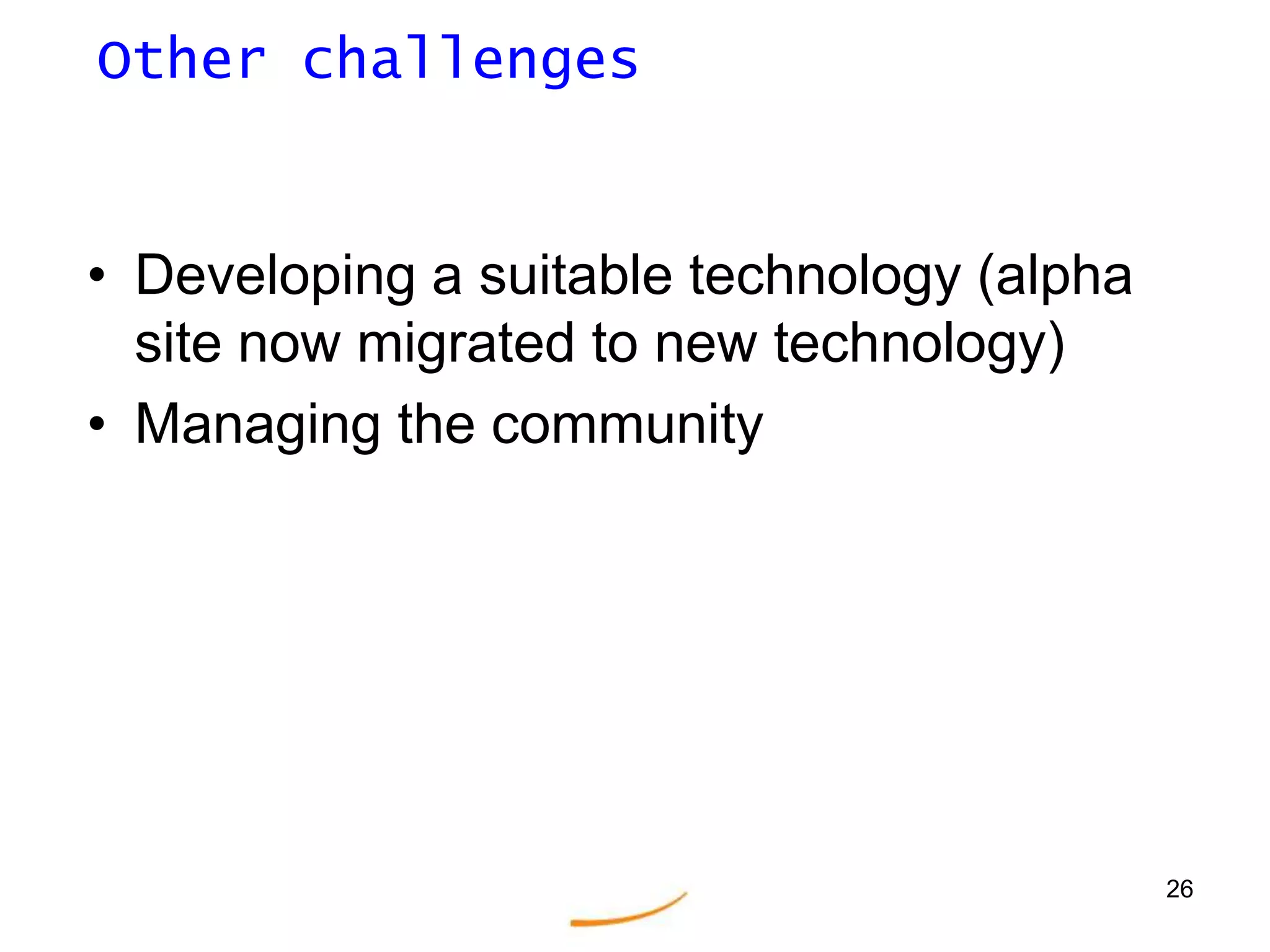 Other challenges

• Developing a suitable technology (alpha site now migrated to new technology)
• Managing the community

26